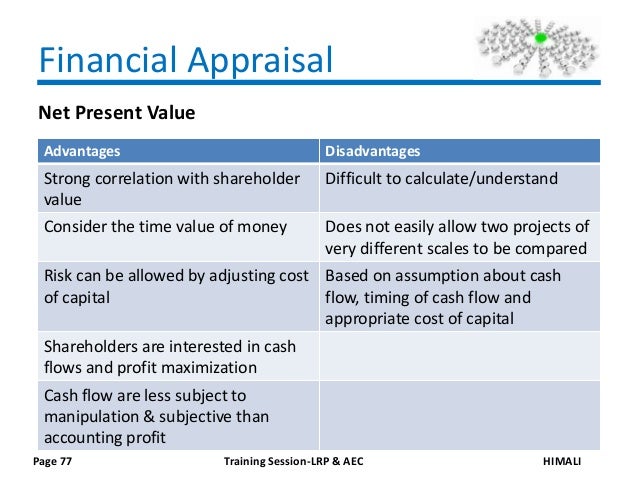 Financial Appraisal

Net Present Value

| Advantages | Disadvantages |
|---|---|
| Strong correlation with shareholder value | Difficult to calculate/understand |
| Consider the time value of money | Does not easily allow two projects of very different scales to be compared |
| Risk can be allowed by adjusting cost of capital | Based on assumption about cash flow, timing of cash flow and appropriate cost of capital |
| Shareholders are interested in cash flows and profit maximization | |
| Cash flow are less subject to manipulation & subjective than accounting profit | |

Page 77 Training Session-LRP & AEC HIMALI